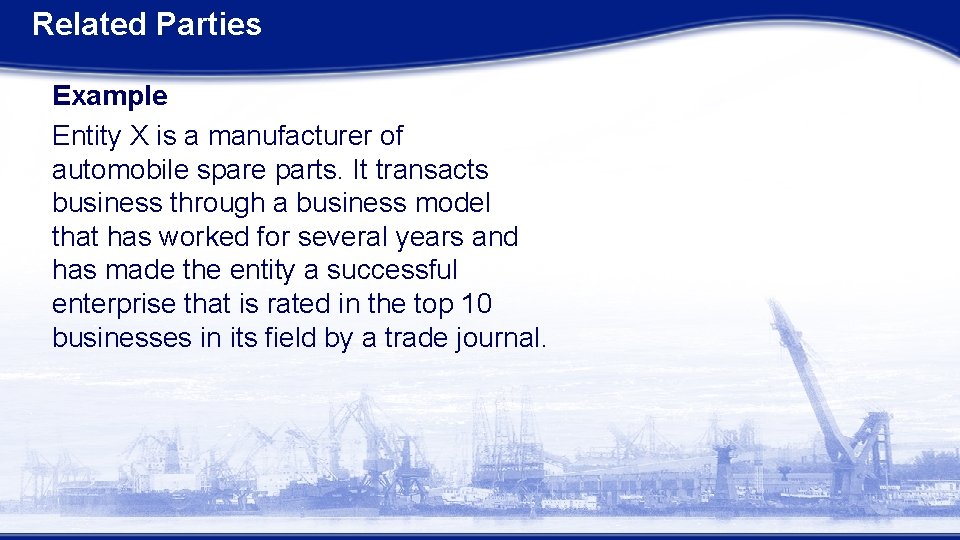 Related Parties

Example

Entity X is a manufacturer of automobile spare parts. It transacts business through a business model that has worked for several years and has made the entity a successful enterprise that is rated in the top 10 businesses in its field by a trade journal.